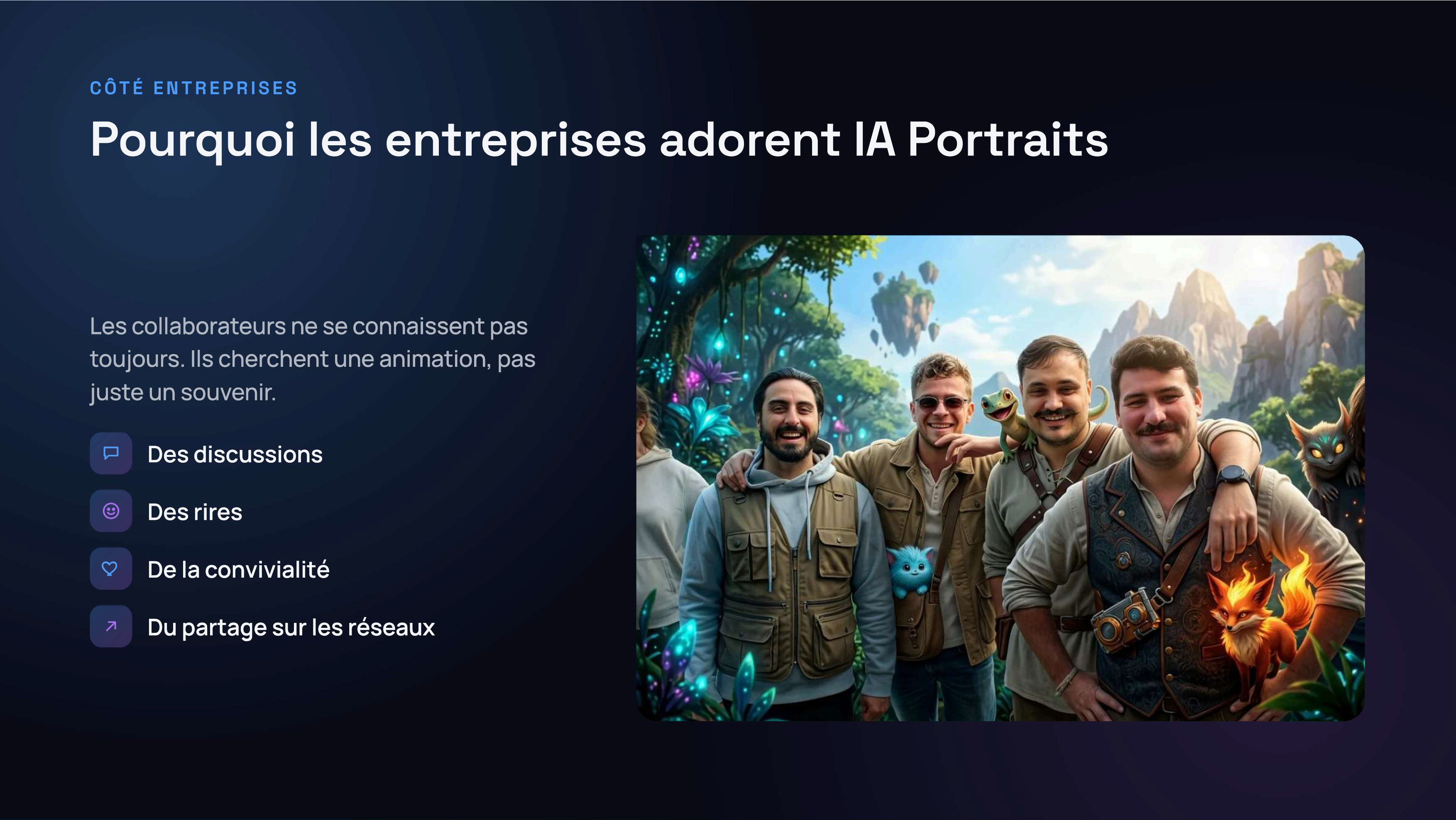 CÔTÉ ENTREPRISES

Pourquoi les entreprises adorent IA Portraits

Les collaborateurs ne se connaissent pas toujours. Ils cherchent une animation, pas juste un souvenir.

Des discussions

Des rires

De la convivialité

Du partage sur les réseaux